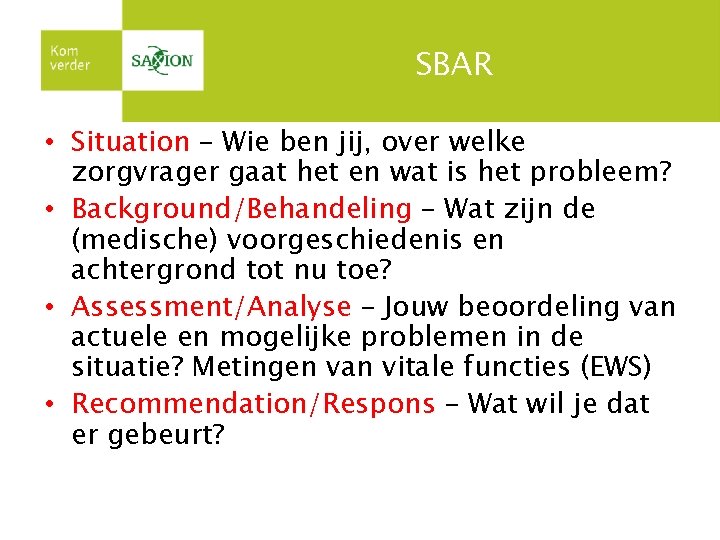 Kom verder

SAXION

SBAR

• Situation – Wie ben jij, over welke zorgvrager gaat het en wat is het probleem?
• Background/Behandeling – Wat zijn de (medische) voorgeschiedenis en achtergrond tot nu toe?
• Assessment/Analyse – Jouw beoordeling van actuele en mogelijke problemen in de situatie? Metingen van vitale functies (EWS)
• Recommendation/Respons – Wat wil je dat er gebeurt?